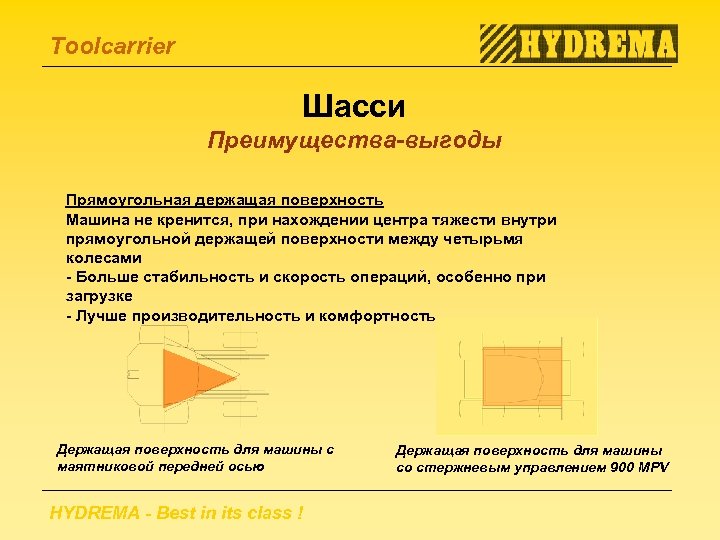 Toolcarrier

HYDREMA

Шасси

Преимущества-выгоды

Прямоугольная держащая поверхность
Машина не кренится, при нахождении центра тяжести внутри прямоугольной держащей поверхности между четырьмя колесами
- Больше стабильность и скорость операций, особенно при загрузке
- Лучше производительность и комфортность

Держащая поверхность для машины с маятниковой передней осью

Держащая поверхность для машины со стержневым управлением 900 MPV

HYDREMA - Best in its class !